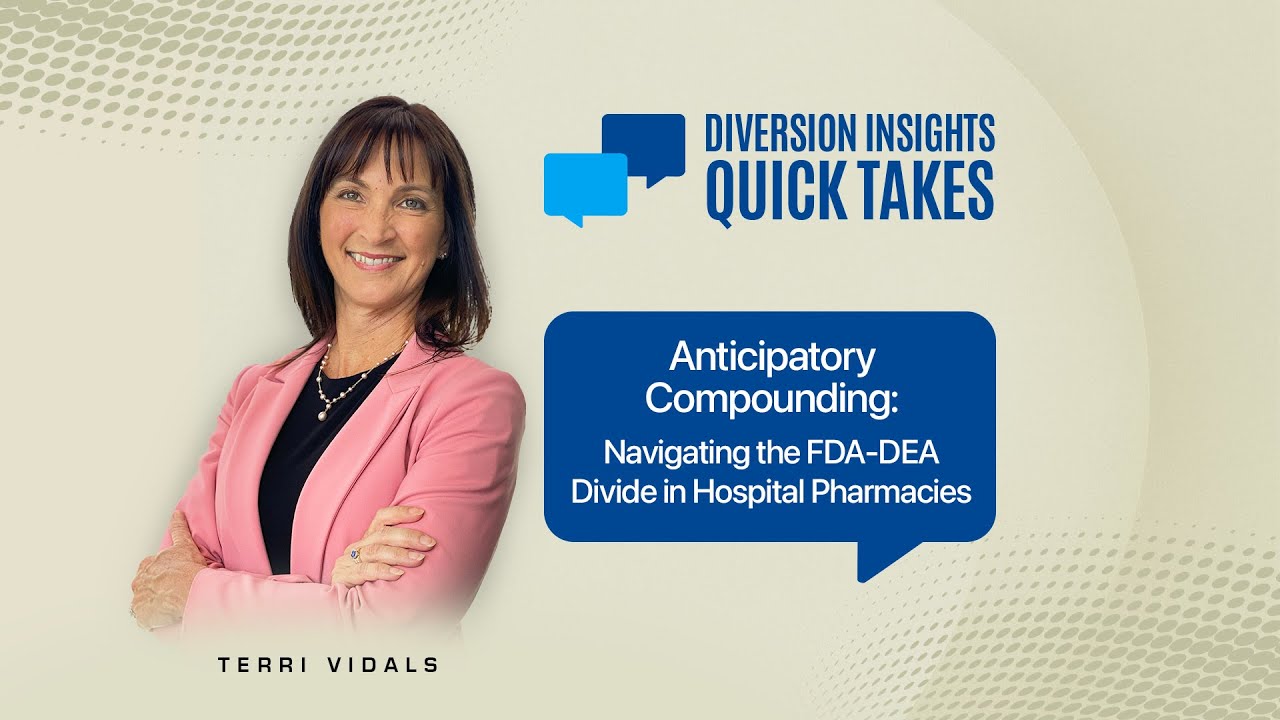 DIVERSION INSIGHTS
QUICK TAKES

Anticipatory Compounding:
Navigating the FDA-DEA Divide in Hospital Pharmacies

TERRI VIDALS